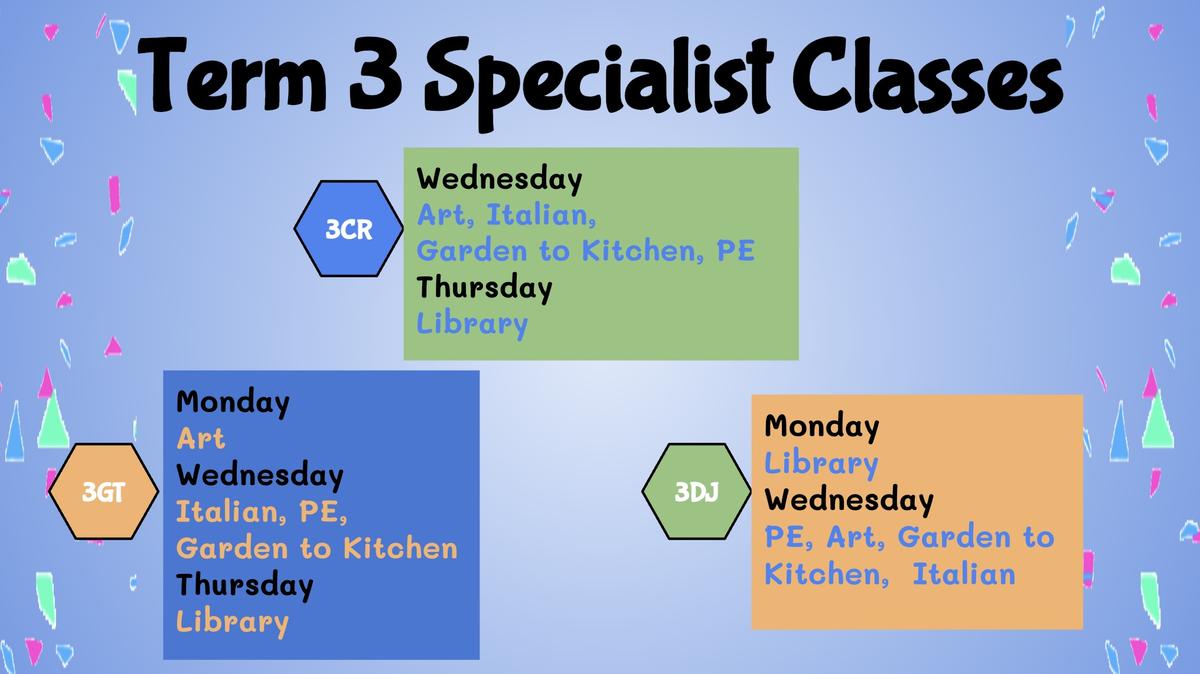 Term 3 Specialist Classes

3CR

Wednesday
Art, Italian,
Garden to Kitchen, PE
Thursday
Library

3GT

Monday
Art
Wednesday
Italian, PE,
Garden to Kitchen
Thursday
Library

3DJ

Monday
Library
Wednesday
PE, Art, Garden to Kitchen, Italian